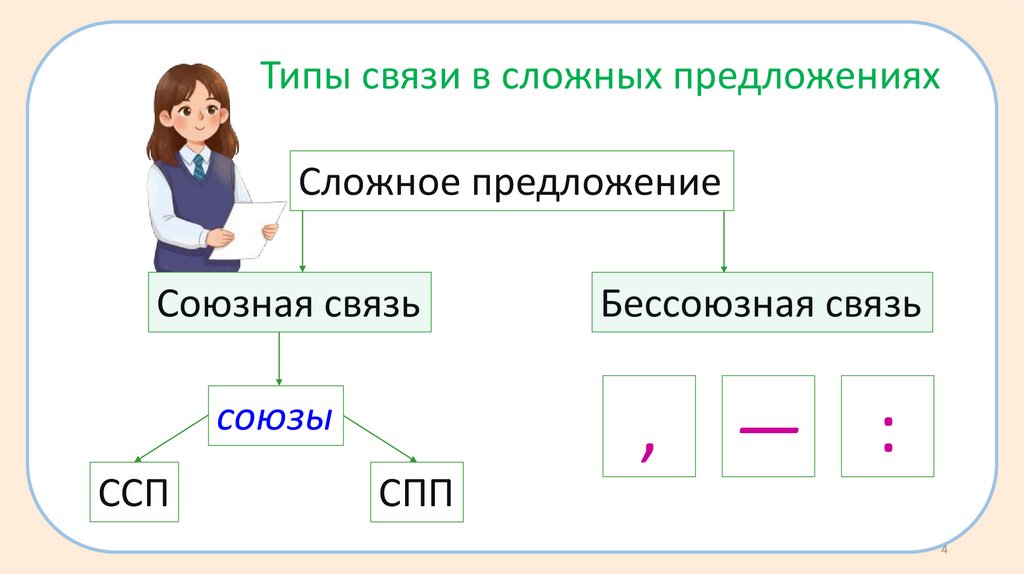 Типы связи в сложных предложениях

Сложное предложение

Союзная связь

Бессоюзная связь

союзы

ССП

СПП

,

—

:

4